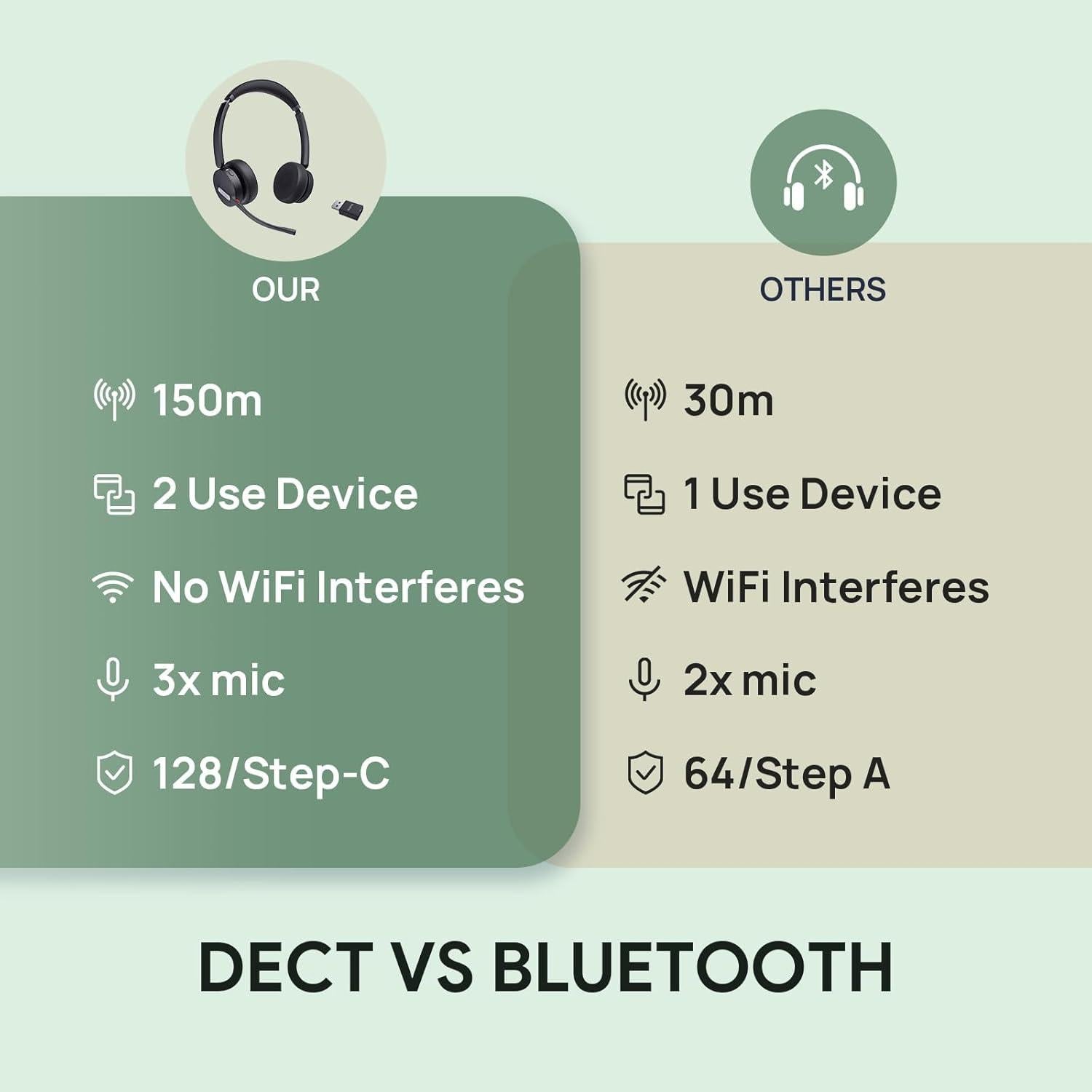 OUR

150m

2 Use Device

No WiFi Interferes

3x mic

128/Step-C

OTHERS

30m

1 Use Device

WiFi Interferes

2x mic

64/Step A

DECT VS BLUETOOTH